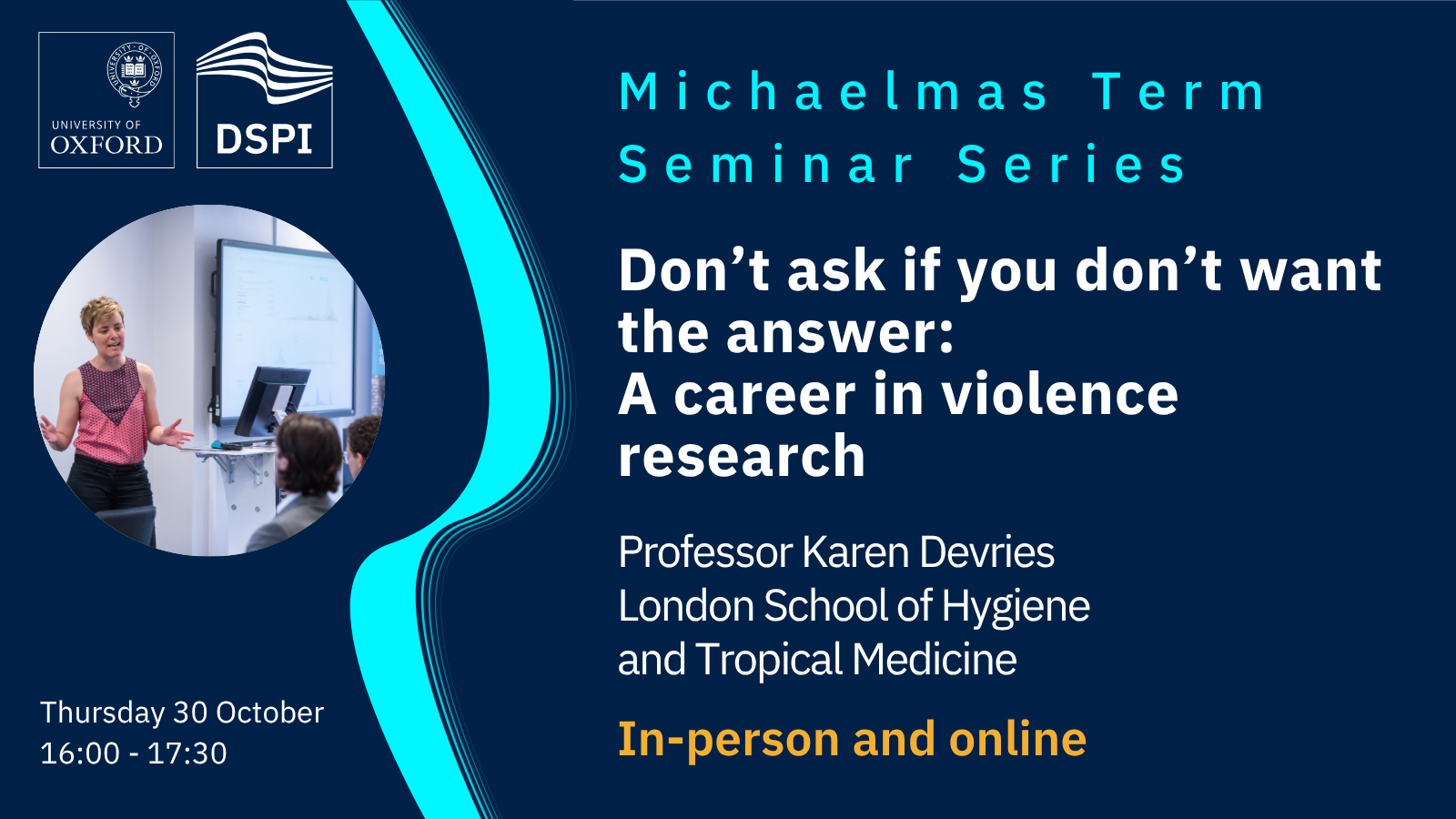 UNIVERSITY OF OXFORD

DSPI

Michaelmas Term Seminar Series

Don't ask if you don't want the answer: A career in violence research

Professor Karen Devries
London School of Hygiene and Tropical Medicine

In-person and online

Thursday 30 October
16:00 - 17:30